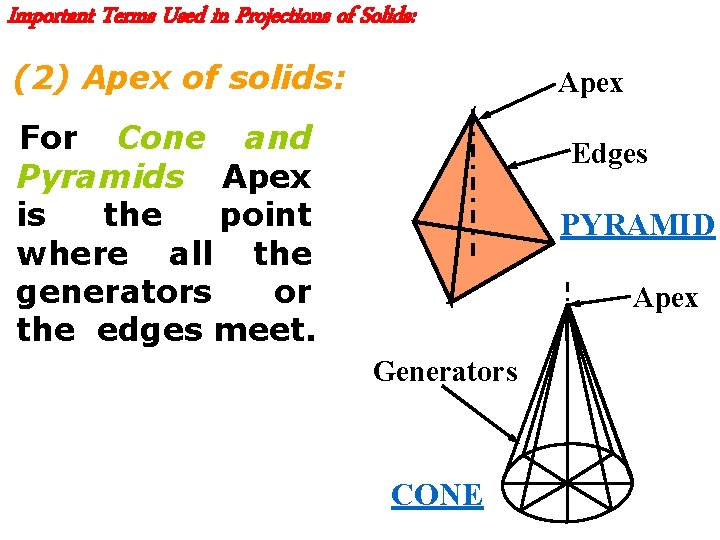 Important Terms Used in Projections of Solids:

(2) Apex of solids:

For Cone and Pyramids Apex is the point where all the generators or the edges meet.

Apex

Edges

PYRAMID

Apex

Generators

CONE